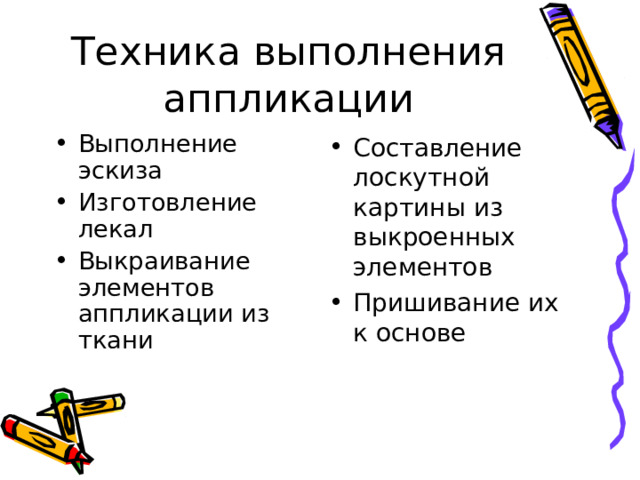 Техника выполнения аппликации

• Выполнение эскиза
• Изготовление лекал
• Выкраивание элементов аппликации из ткани

• Составление лоскутной картины из выкроенных элементов
• Пришивание их к основе